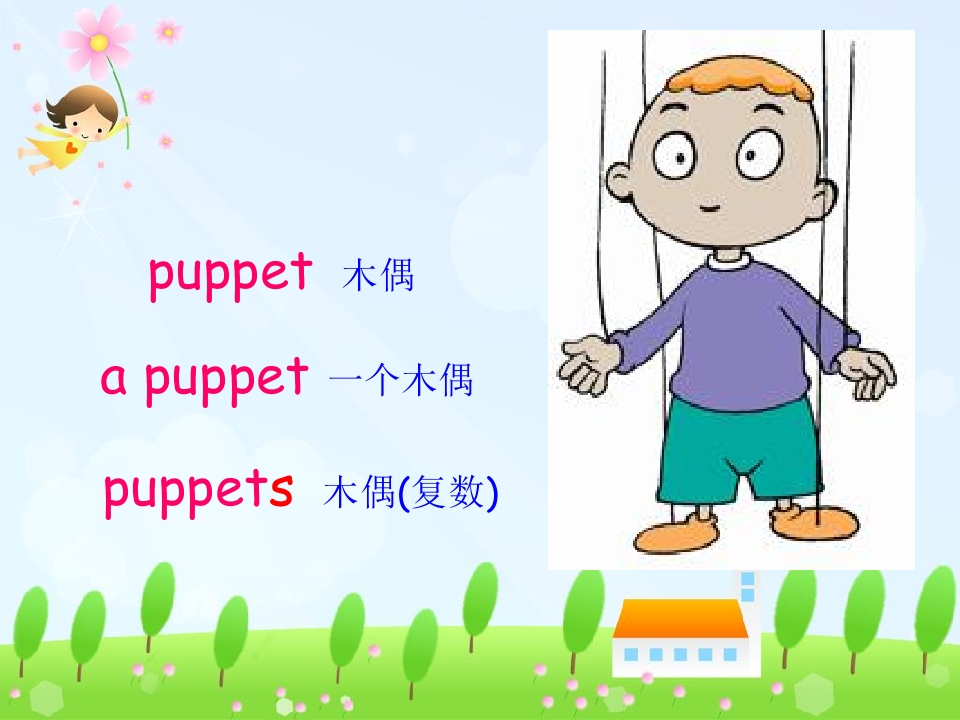 puppet 木偶

a puppet 一个木偶

puppets 木偶(复数)